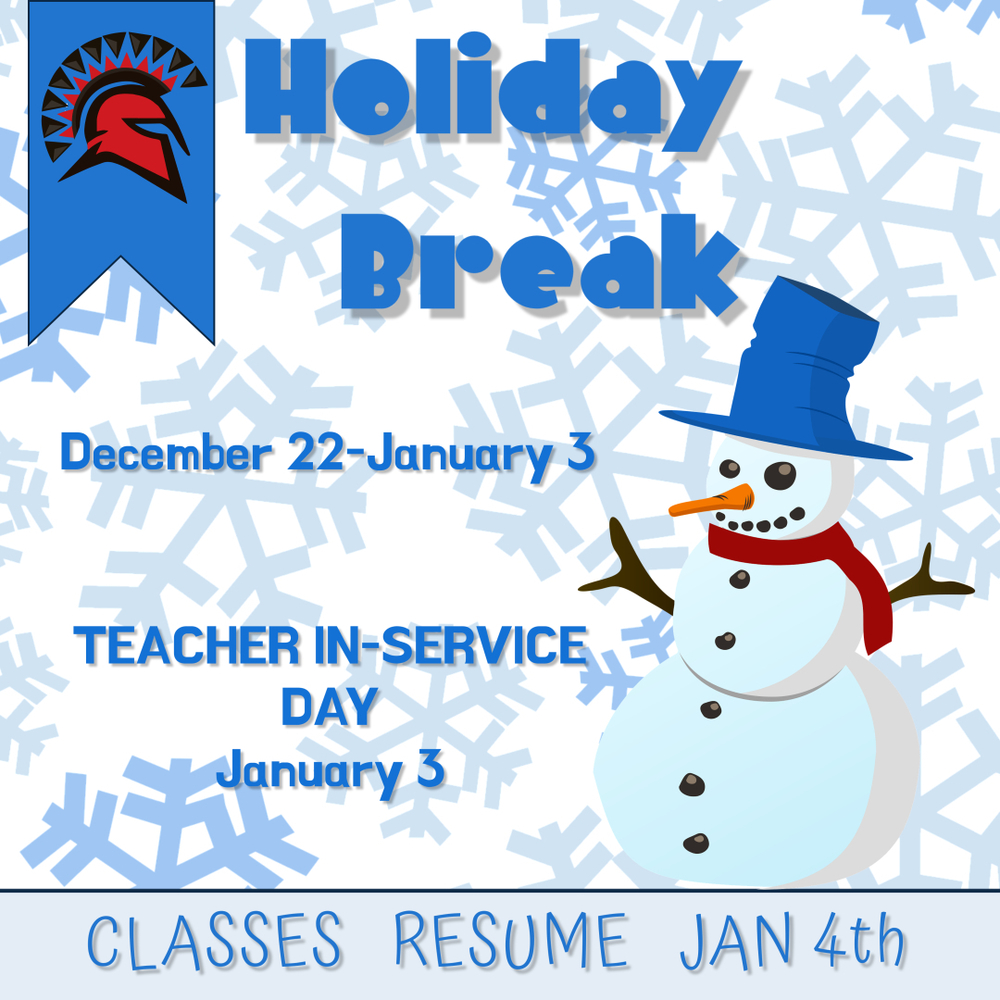 Holiday Break

December 22-January 3

TEACHER IN-SERVICE DAY
January 3

CLASSES RESUME JAN 4th